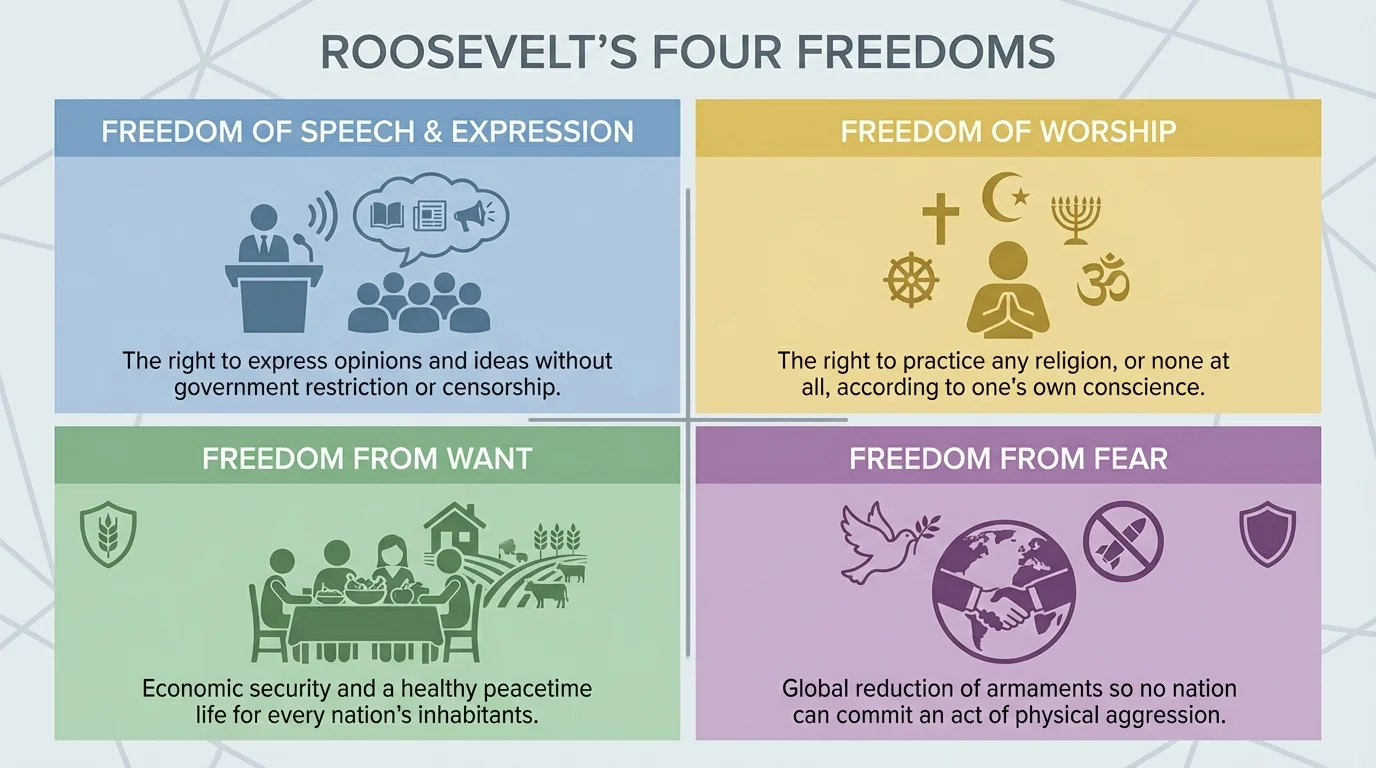 ROOSEVELT'S FOUR FREEDOMS

FREEDOM OF SPEECH & EXPRESSION

The right to express opinions and ideas without government restriction or censorship.

FREEDOM OF WORSHIP

The right to practice any religion, or none at all, according to one's own conscience.

FREEDOM FROM WANT

Economic security and a healthy peacetime life for every nation's inhabitants.

FREEDOM FROM FEAR

Global reduction of armaments so no nation can commit an act of physical aggression.